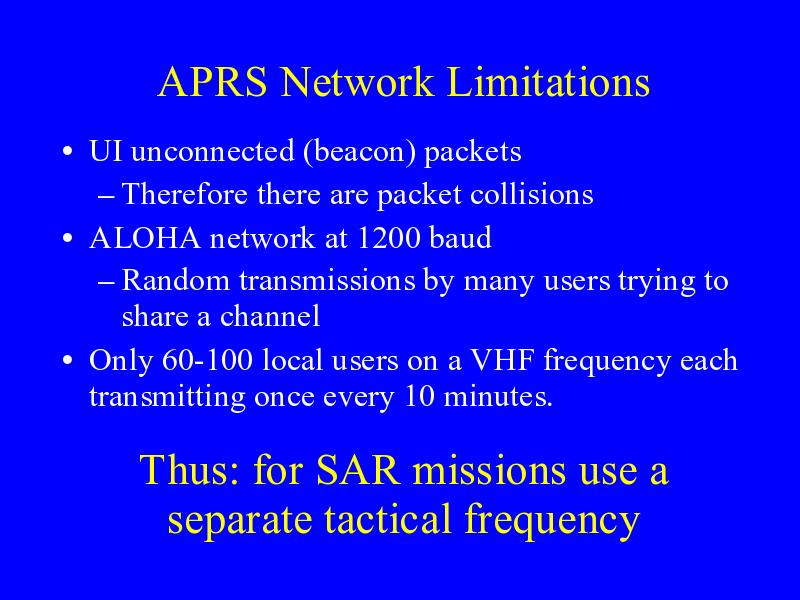 APRS Network Limitations

• UI unconnected (beacon) packets
  – Therefore there are packet collisions
• ALOHA network at 1200 baud
  – Random transmissions by many users trying to share a channel
• Only 60-100 local users on a VHF frequency each transmitting once every 10 minutes.

Thus: for SAR missions use a separate tactical frequency